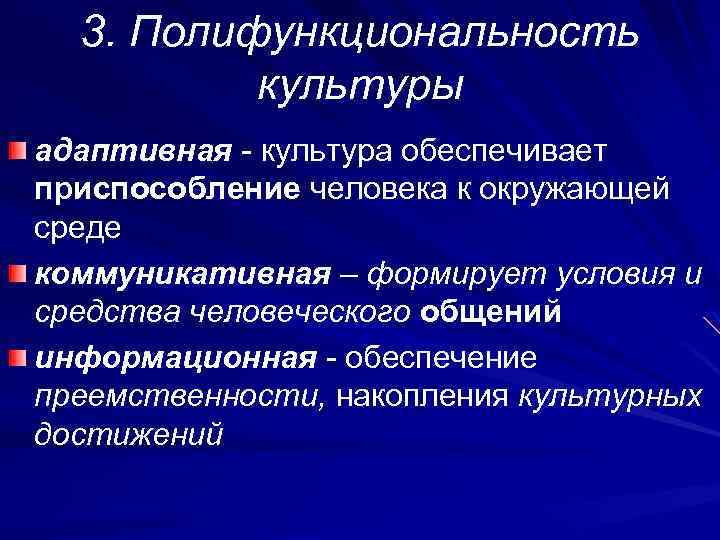 3. Полифункциональность культуры

адаптивная - культура обеспечивает приспособление человека к окружающей среде

коммуникативная – формирует условия и средства человеческого общений

информационная - обеспечение преемственности, накопления культурных достижений